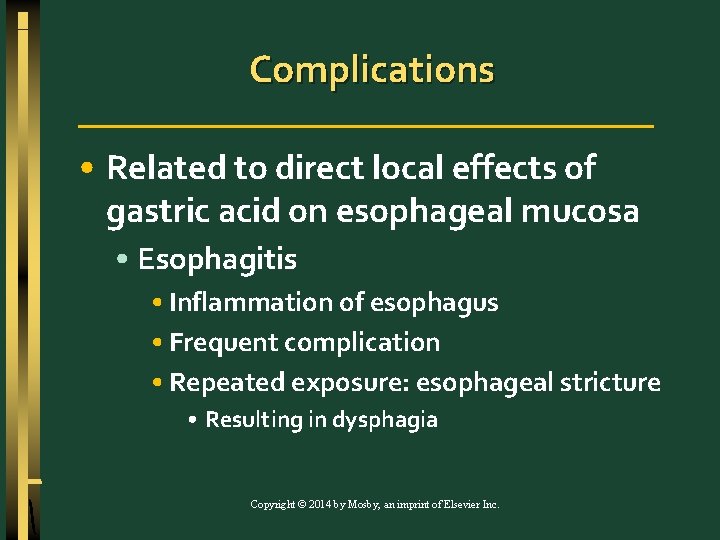 Complications

• Related to direct local effects of gastric acid on esophageal mucosa
  • Esophagitis
    • Inflammation of esophagus
    • Frequent complication
    • Repeated exposure: esophageal stricture
      • Resulting in dysphagia

Copyright © 2014 by Mosby, an imprint of Elsevier Inc.